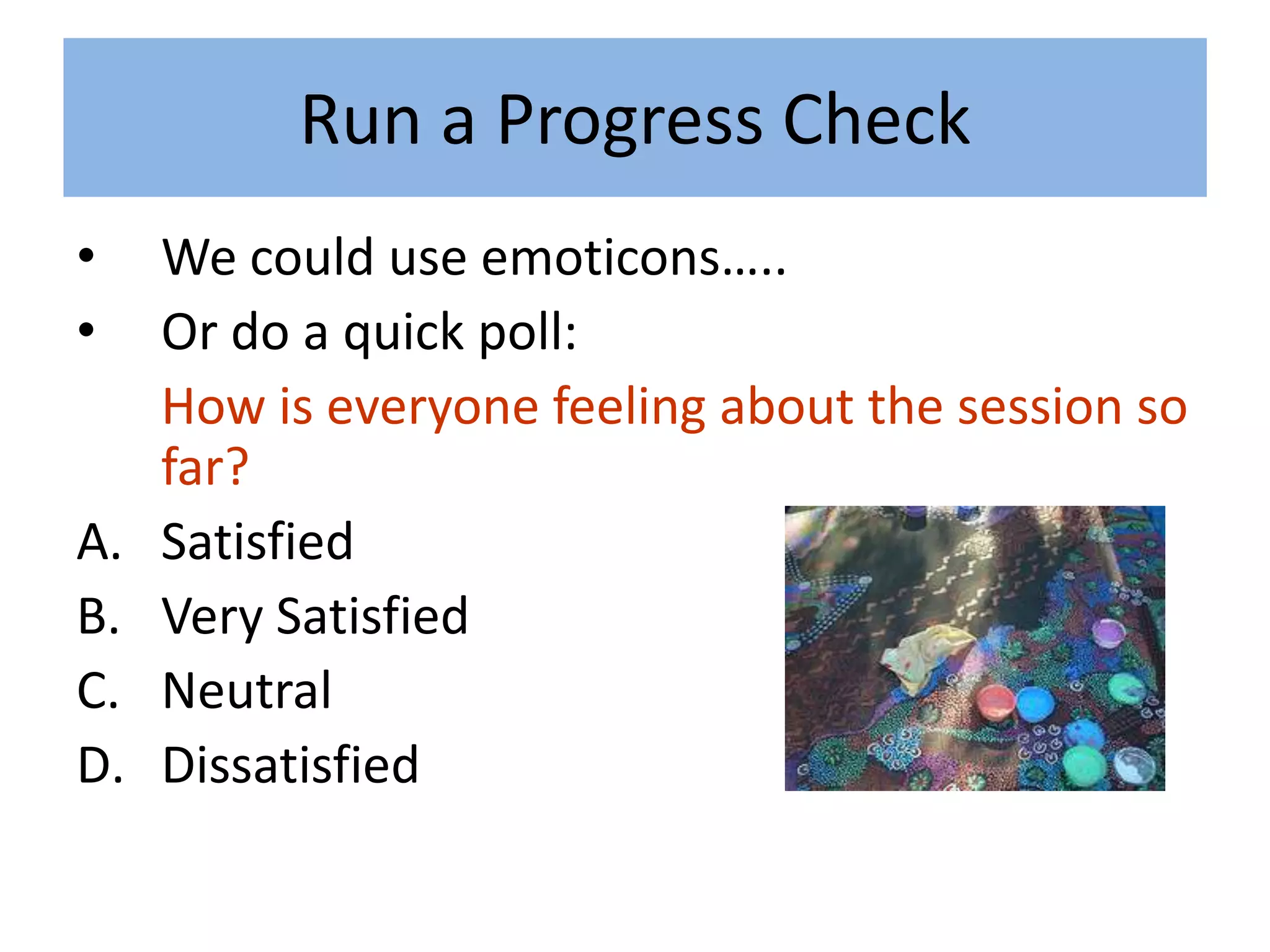 Run a Progress Check

• We could use emoticons…..
• Or do a quick poll:

How is everyone feeling about the session so far?

A. Satisfied
B. Very Satisfied
C. Neutral
D. Dissatisfied